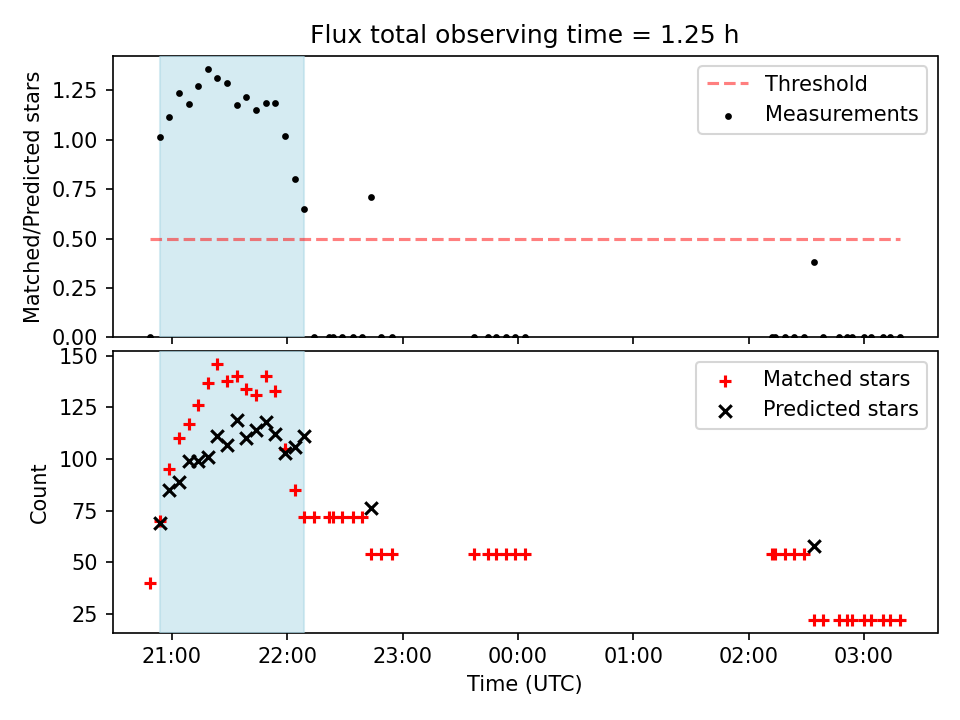 Flux total observing time = 1.25 h

Matched/Predicted stars

1.25
1.00
0.75
0.50
0.25
0.00

Threshold
Measurements

Count

150
125
100
75
50
25

Matched stars
Predicted stars

21:00
22:00
23:00
00:00
01:00
02:00
03:00

Time (UTC)